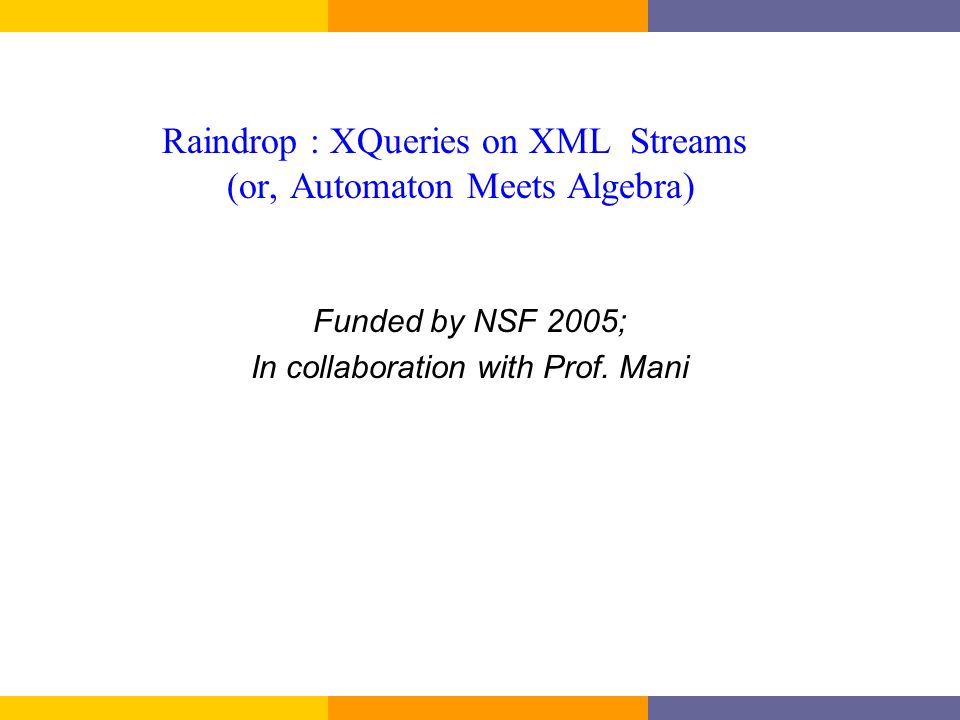 Raindrop : XQueries on XML Streams
(or, Automaton Meets Algebra)

Funded by NSF 2005;
In collaboration with Prof. Mani